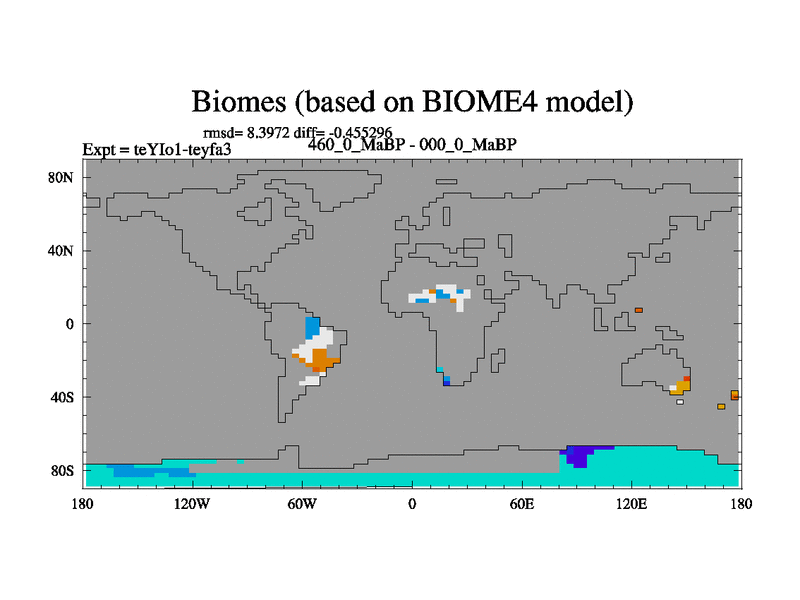 Biomes (based on BIOME4 model)

rmsd= 8.3972 diff= -0.455296
Expt = teYIo1-teyfa3
460_0_MaBP - 000_0_MaBP

80N
40N
0
40S
80S

180
120W
60W
0
60E
120E
180